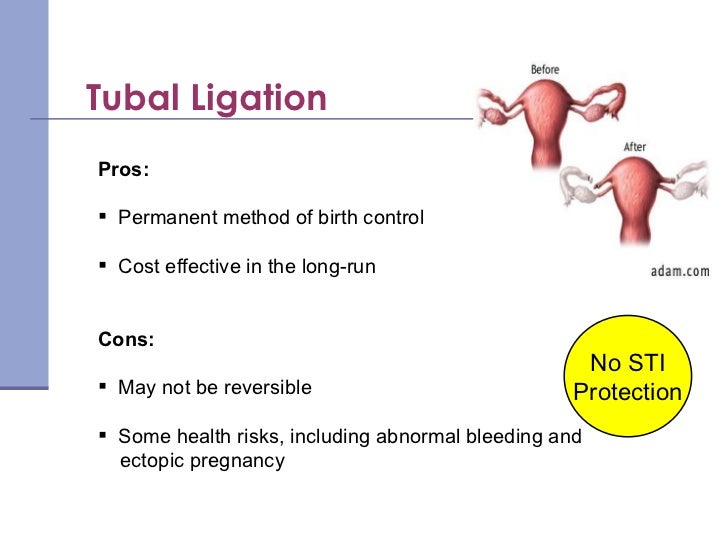 Tubal Ligation

Before

After

adam.com

Pros:

▪ Permanent method of birth control

▪ Cost effective in the long-run

Cons:

▪ May not be reversible

▪ Some health risks, including abnormal bleeding and ectopic pregnancy

No STI Protection